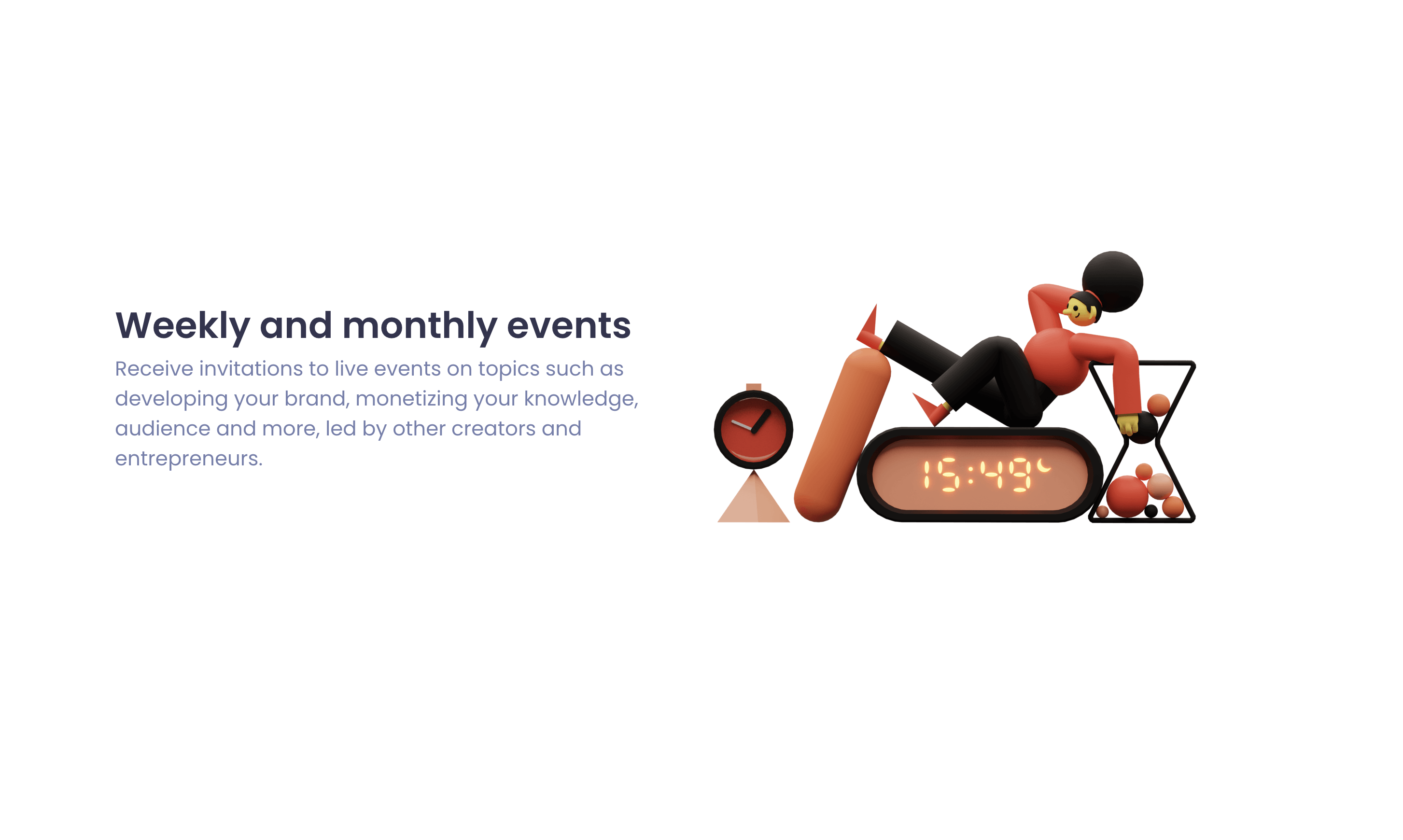 Weekly and monthly events

Receive invitations to live events on topics such as developing your brand, monetizing your knowledge, audience and more, led by other creators and entrepreneurs.

15:49